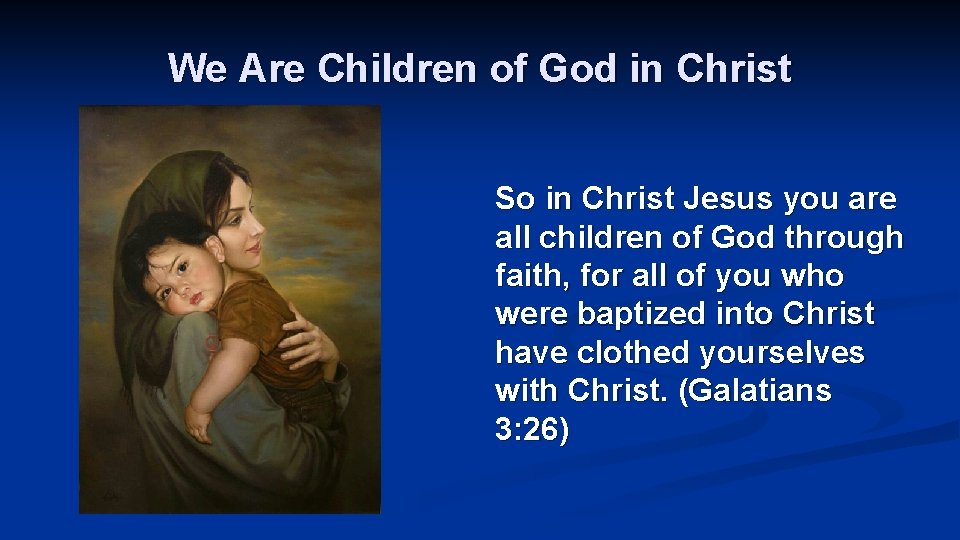 We Are Children of God in Christ

So in Christ Jesus you are all children of God through faith, for all of you who were baptized into Christ have clothed yourselves with Christ. (Galatians 3:26)